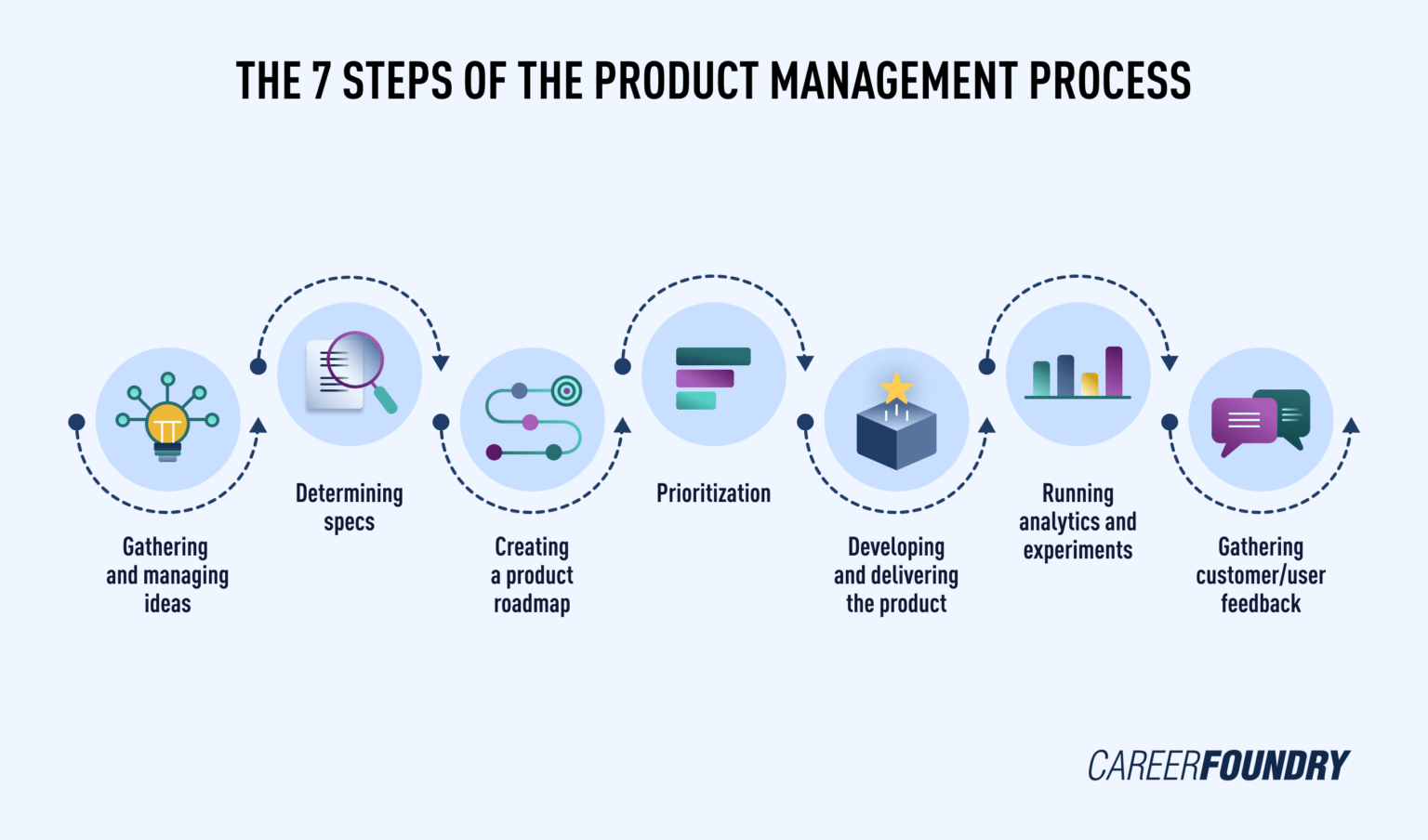 THE 7 STEPS OF THE PRODUCT MANAGEMENT PROCESS

Gathering and managing ideas

Determining specs

Creating a product roadmap

Prioritization

Developing and delivering the product

Running analytics and experiments

Gathering customer/user feedback

CAREERFOUNDRY